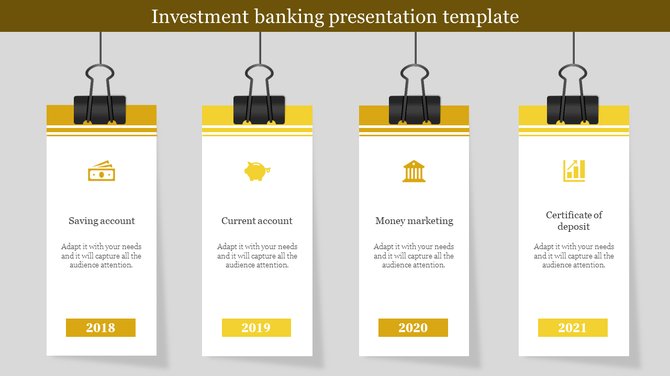 Investment banking presentation template

Saving account

Adapt it with your needs and it will capture all the audience attention.

2018

Current account

Adapt it with your needs and it will capture all the audience attention.

2019

Money marketing

Adapt it with your needs and it will capture all the audience attention.

2020

Certificate of deposit

Adapt it with your needs and it will capture all the audience attention.

2021